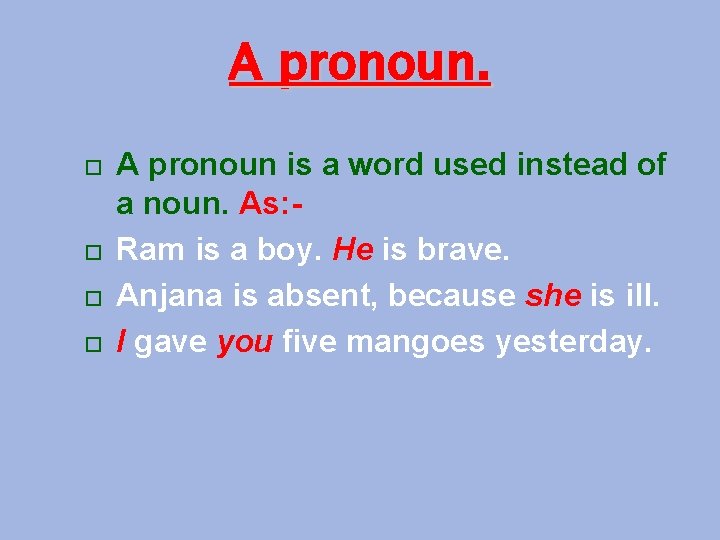 A pronoun.

A pronoun is a word used instead of a noun. As:-

Ram is a boy. He is brave.

Anjana is absent, because she is ill.

I gave you five mangoes yesterday.